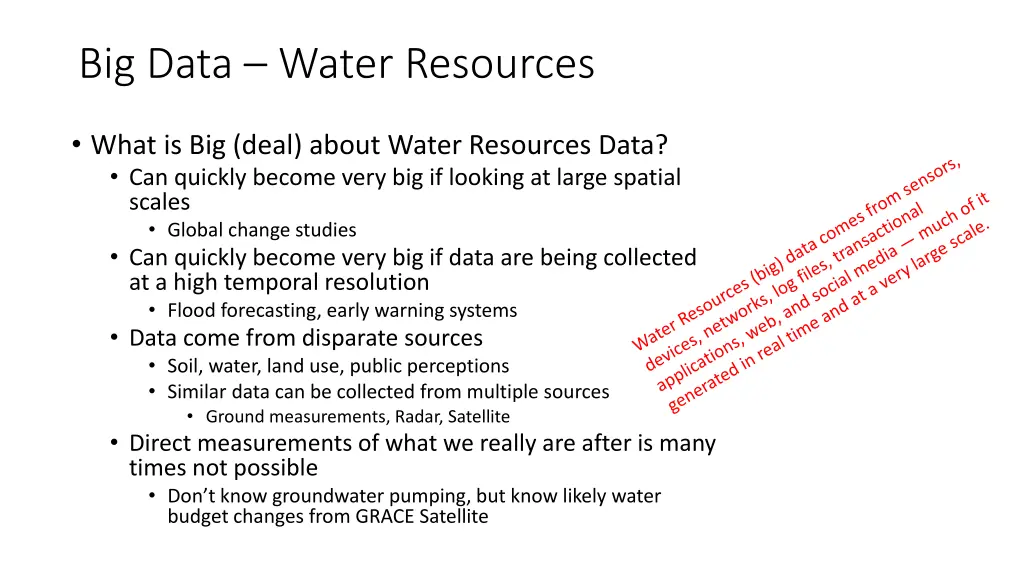 Big Data – Water Resources

• What is Big (deal) about Water Resources Data?
  • Can quickly become very big if looking at large spatial scales
    • Global change studies
  • Can quickly become very big if data are being collected at a high temporal resolution
    • Flood forecasting, early warning systems
  • Data come from disparate sources
    • Soil, water, land use, public perceptions
    • Similar data can be collected from multiple sources
      • Ground measurements, Radar, Satellite
  • Direct measurements of what we really are after is many times not possible
    • Don't know groundwater pumping, but know likely water budget changes from GRACE Satellite

Water Resources (big) data comes from sensors, devices, networks, log files, transactional applications, web, and social media — much of it generated in real time and at a very large scale.